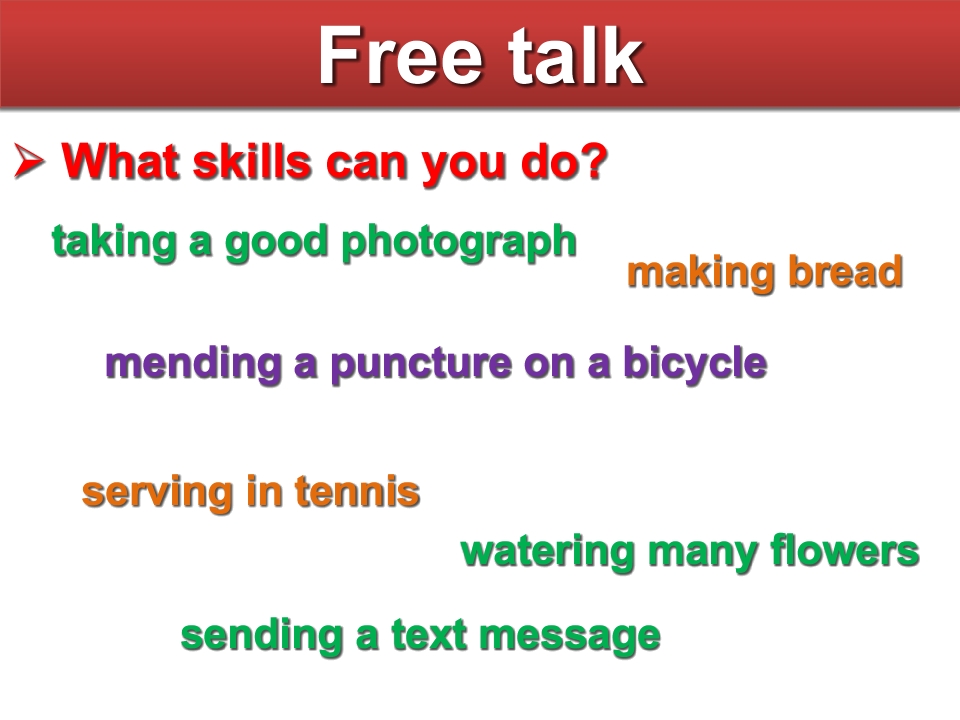 Free talk

➢ What skills can you do?

taking a good photograph

making bread

mending a puncture on a bicycle

serving in tennis

watering many flowers

sending a text message